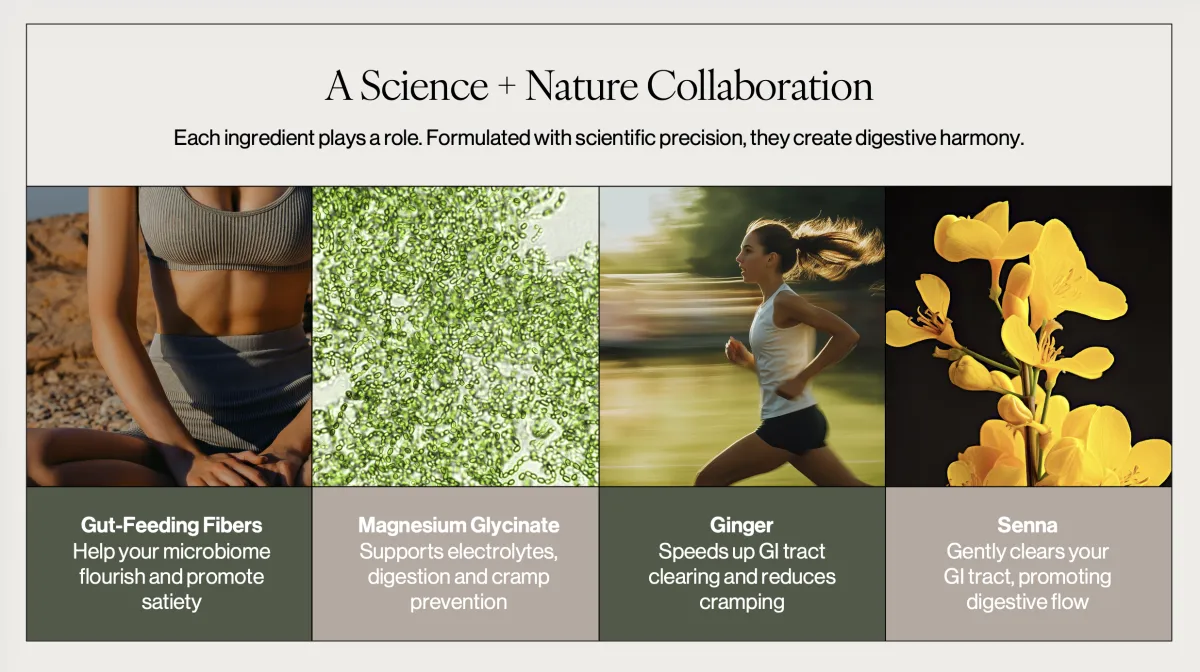 A Science + Nature Collaboration

Each ingredient plays a role. Formulated with scientific precision, they create digestive harmony.

Gut-Feeding Fibers
Help your microbiome flourish and promote satiety

Magnesium Glycinate
Supports electrolytes, digestion and cramp prevention

Ginger
Speeds up GI tract clearing and reduces cramping

Senna
Gently clears your GI tract, promoting digestive flow